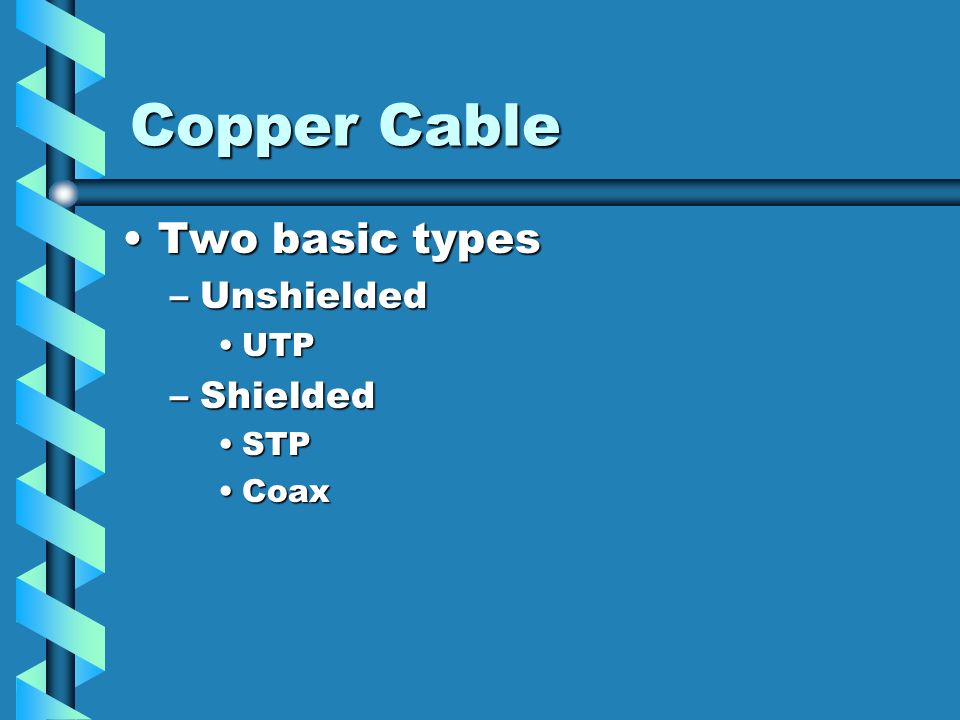 Copper Cable

• Two basic types
– Unshielded
• UTP
– Shielded
• STP
• Coax